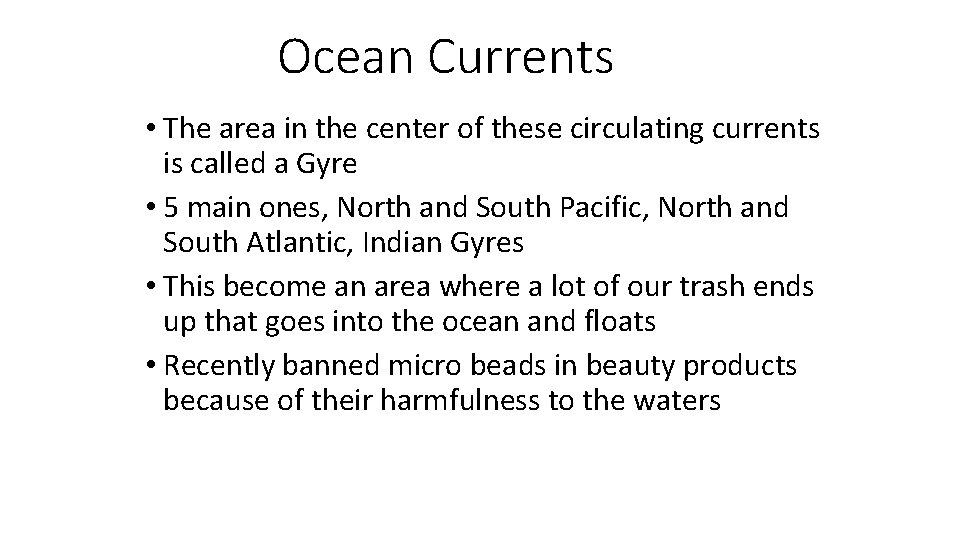 Ocean Currents

• The area in the center of these circulating currents is called a Gyre
• 5 main ones, North and South Pacific, North and South Atlantic, Indian Gyres
• This become an area where a lot of our trash ends up that goes into the ocean and floats
• Recently banned micro beads in beauty products because of their harmfulness to the waters